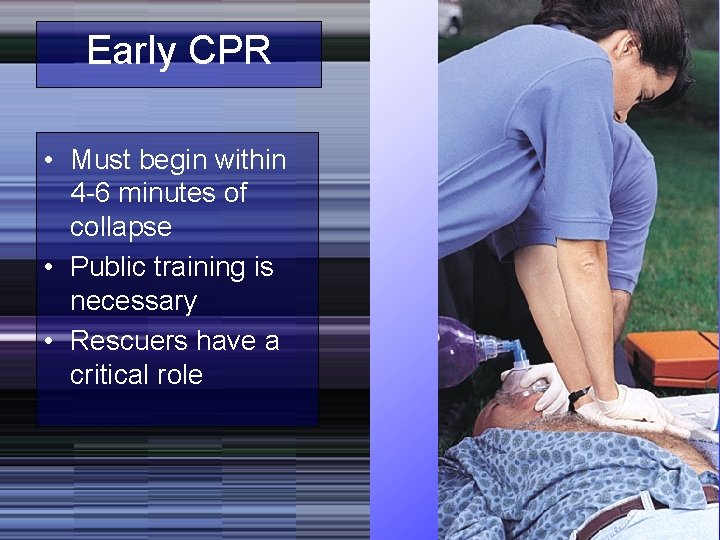 Early CPR

• Must begin within 4-6 minutes of collapse
• Public training is necessary
• Rescuers have a critical role